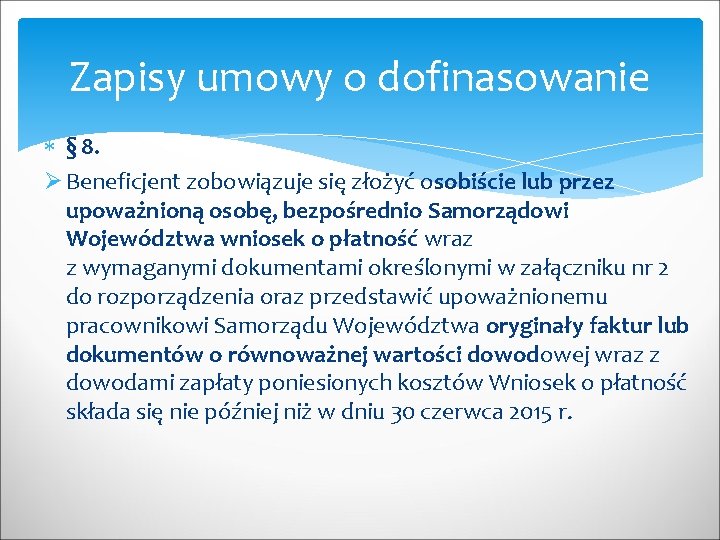 Zapisy umowy o dofinasowanie

§ 8.

Beneficjent zobowiązuje się złożyć osobiście lub przez upoważnioną osobę, bezpośrednio Samorządowi Województwa wniosek o płatność wraz z wymaganymi dokumentami określonymi w załączniku nr 2 do rozporządzenia oraz przedstawić upoważnionemu pracownikowi Samorządu Województwa oryginały faktur lub dokumentów o równoważnej wartości dowodowej wraz z dowodami zapłaty poniesionych kosztów Wniosek o płatność składa się nie później niż w dniu 30 czerwca 2015 r.